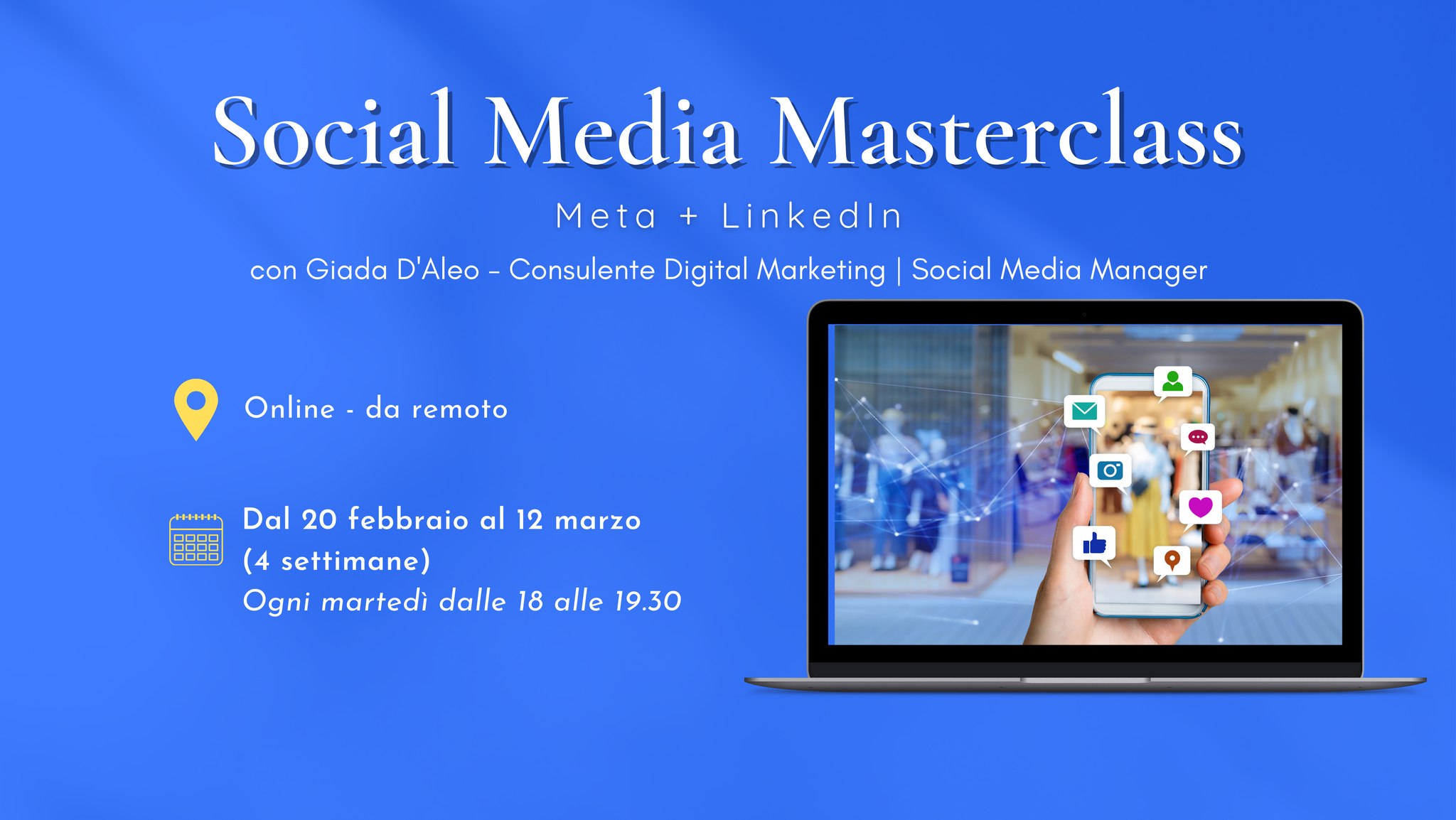 Social Media Masterclass

Meta + LinkedIn

con Giada D'Aleo – Consulente Digital Marketing | Social Media Manager

Online - da remoto

Dal 20 febbraio al 12 marzo
(4 settimane)
Ogni martedì dalle 18 alle 19.30